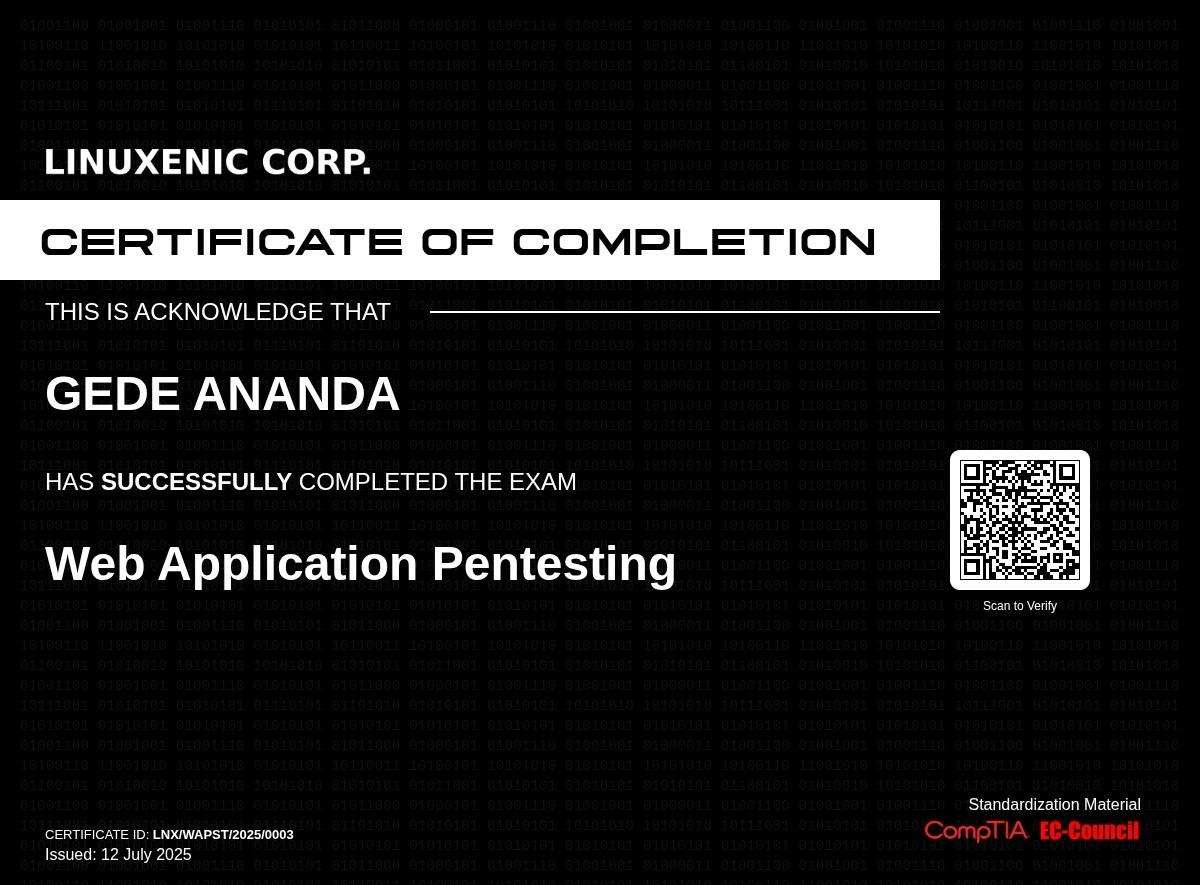 LINUXENIC CORP.

CERTIFICATE OF COMPLETION

THIS IS ACKNOWLEDGE THAT

GEDE ANANDA

HAS SUCCESSFULLY COMPLETED THE EXAM

Web Application Pentesting

Scan to Verify

Standardization Material

CompTIA EC-Council

CERTIFICATE ID: LNX/WAPST/2025/0003

Issued: 12 July 2025